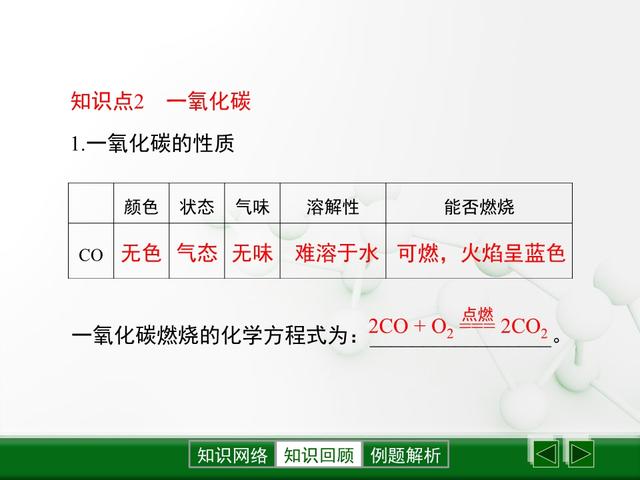 知识点2　一氧化碳

1.一氧化碳的性质

|  | 颜色 | 状态 | 气味 | 溶解性 | 能否燃烧 |
|---|---|---|---|---|---|
| CO | 无色 | 气态 | 无味 | 难溶于水 | 可燃，火焰呈蓝色 |

一氧化碳燃烧的化学方程式为：$2CO + O_2 \xlongequal{点燃} 2CO_2$。

知识网络　知识回顾　例题解析